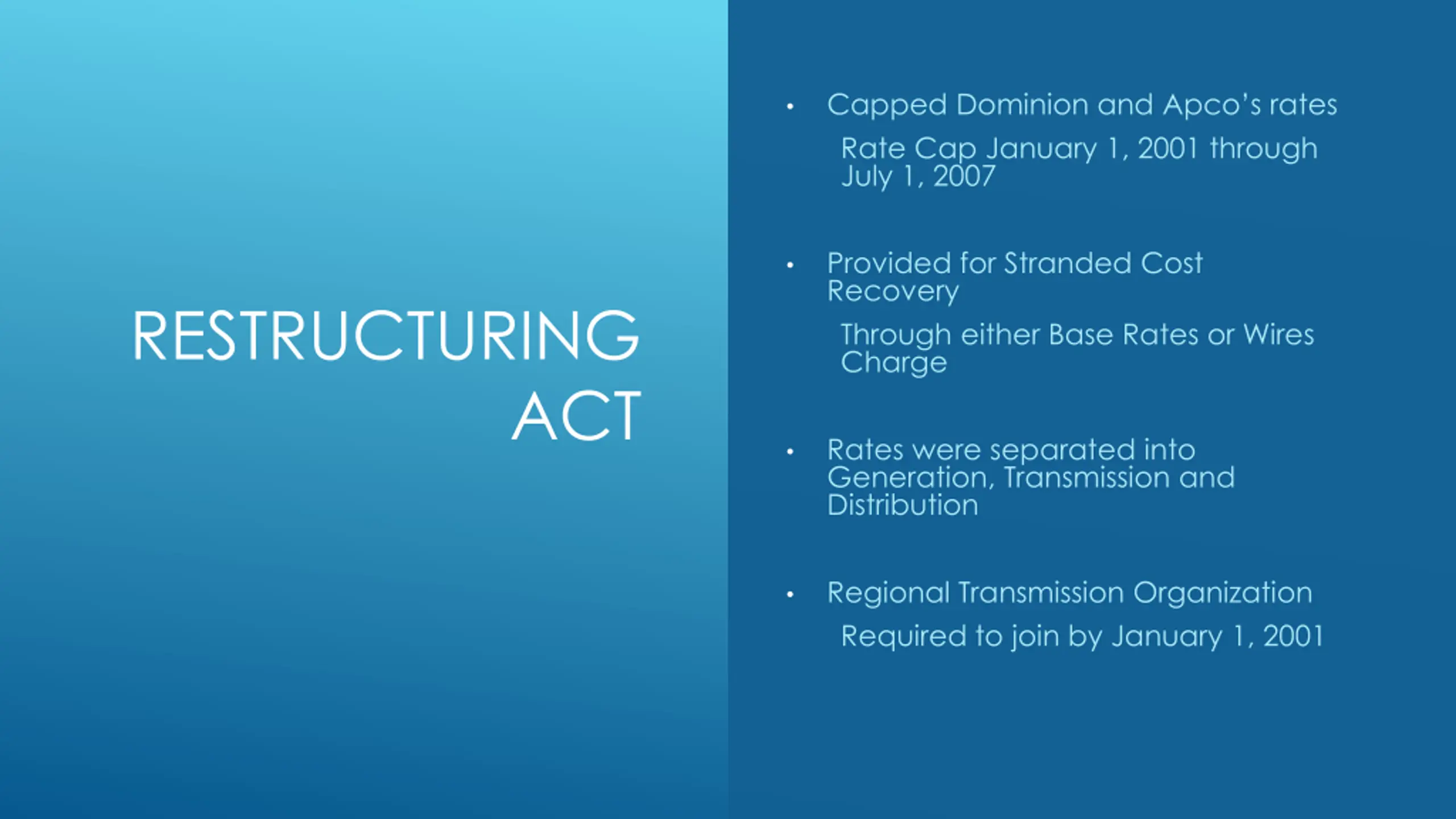 RESTRUCTURING ACT

• Capped Dominion and Apco's rates

Rate Cap January 1, 2001 through July 1, 2007

• Provided for Stranded Cost Recovery

Through either Base Rates or Wires Charge

• Rates were separated into Generation, Transmission and Distribution

• Regional Transmission Organization

Required to join by January 1, 2001